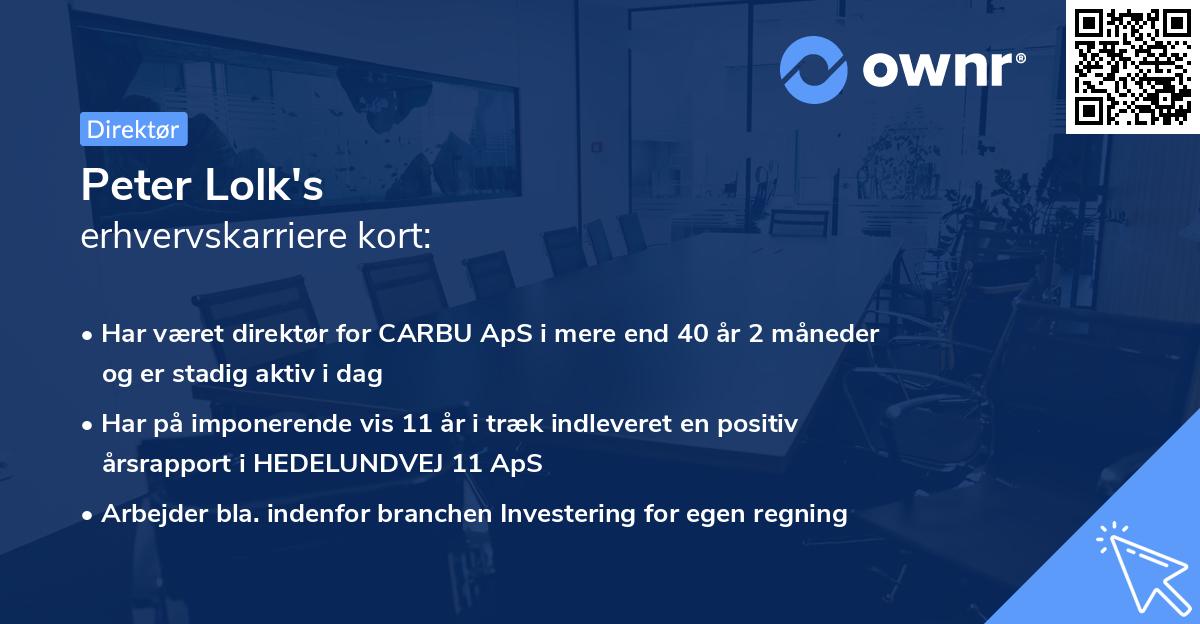 ownr®

Direktør

Peter Lolk's
erhvervskarriere kort:

• Har været direktør for CARBU ApS i mere end 40 år 2 måneder og er stadig aktiv i dag
• Har på imponerende vis 11 år i træk indleveret en positiv årsrapport i HEDELUNDVEJ 11 ApS
• Arbejder bla. indenfor branchen Investering for egen regning